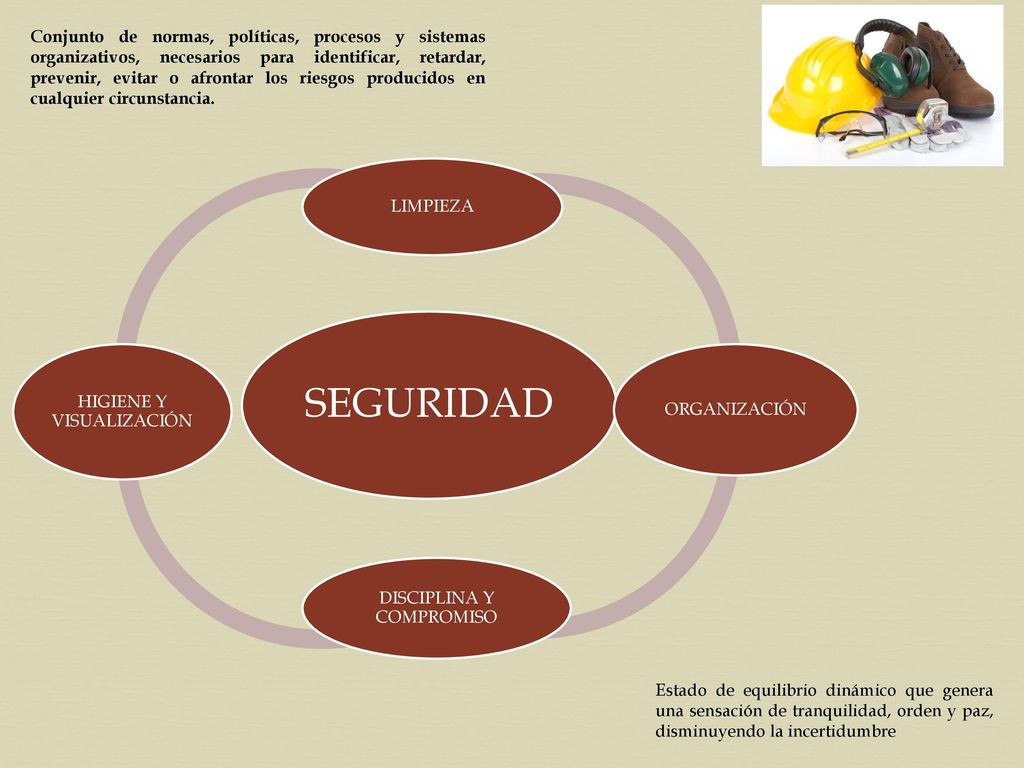 Conjunto de normas, políticas, procesos y sistemas organizativos, necesarios para identificar, retardar, prevenir, evitar o afrontar los riesgos producidos en cualquier circunstancia.

LIMPIEZA

HIGIENE Y VISUALIZACIÓN

SEGURIDAD

ORGANIZACIÓN

DISCIPLINA Y COMPROMISO

Estado de equilibrio dinámico que genera una sensación de tranquilidad, orden y paz, disminuyendo la incertidumbre